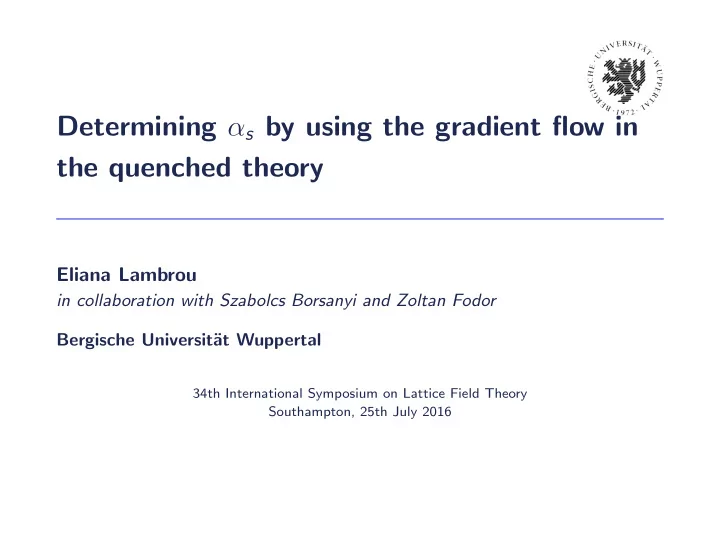 BERGISCHE · UNIVERSITÄT · WUPPERTAL · 1972 ·

Determining $\alpha_s$ by using the gradient flow in the quenched theory

Eliana Lambrou
in collaboration with Szabolcs Borsanyi and Zoltan Fodor

Bergische Universität Wuppertal

34th International Symposium on Lattice Field Theory
Southampton, 25th July 2016